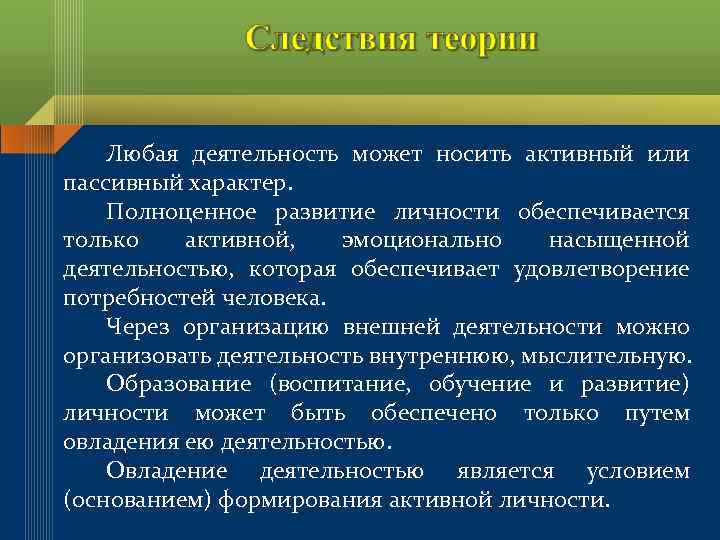 Следствия теории

Любая деятельность может носить активный или пассивный характер.

Полноценное развитие личности обеспечивается только активной, эмоционально насыщенной деятельностью, которая обеспечивает удовлетворение потребностей человека.

Через организацию внешней деятельности можно организовать деятельность внутреннюю, мыслительную.

Образование (воспитание, обучение и развитие) личности может быть обеспечено только путем овладения ею деятельностью.

Овладение деятельностью является условием (основанием) формирования активной личности.